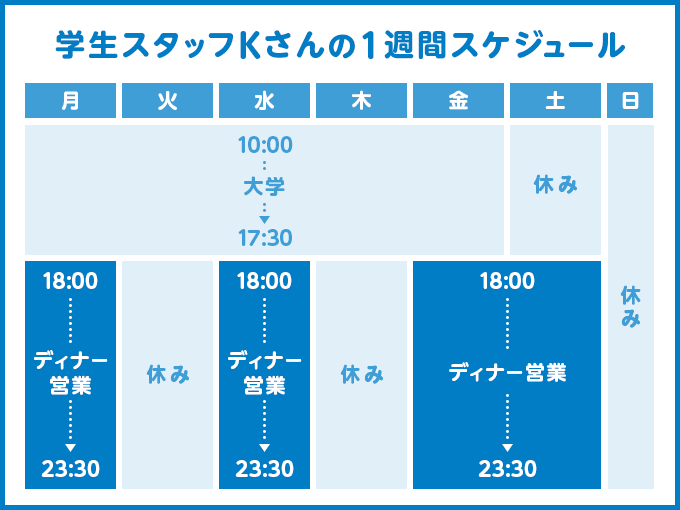 学生スタッフKさんの1週間スケジュール

| 月 | 火 | 水 | 木 | 金 | 土 | 日 |
|---|---|---|---|---|---|---|
| 10:00 大学 17:30 | 10:00 大学 17:30 | 10:00 大学 17:30 | 10:00 大学 17:30 | 10:00 大学 17:30 | 休み | 休み |
| 18:00 ディナー営業 23:30 | 休み | 18:00 ディナー営業 23:30 | 休み | 18:00 ディナー営業 23:30 | 18:00 ディナー営業 23:30 | 休み |